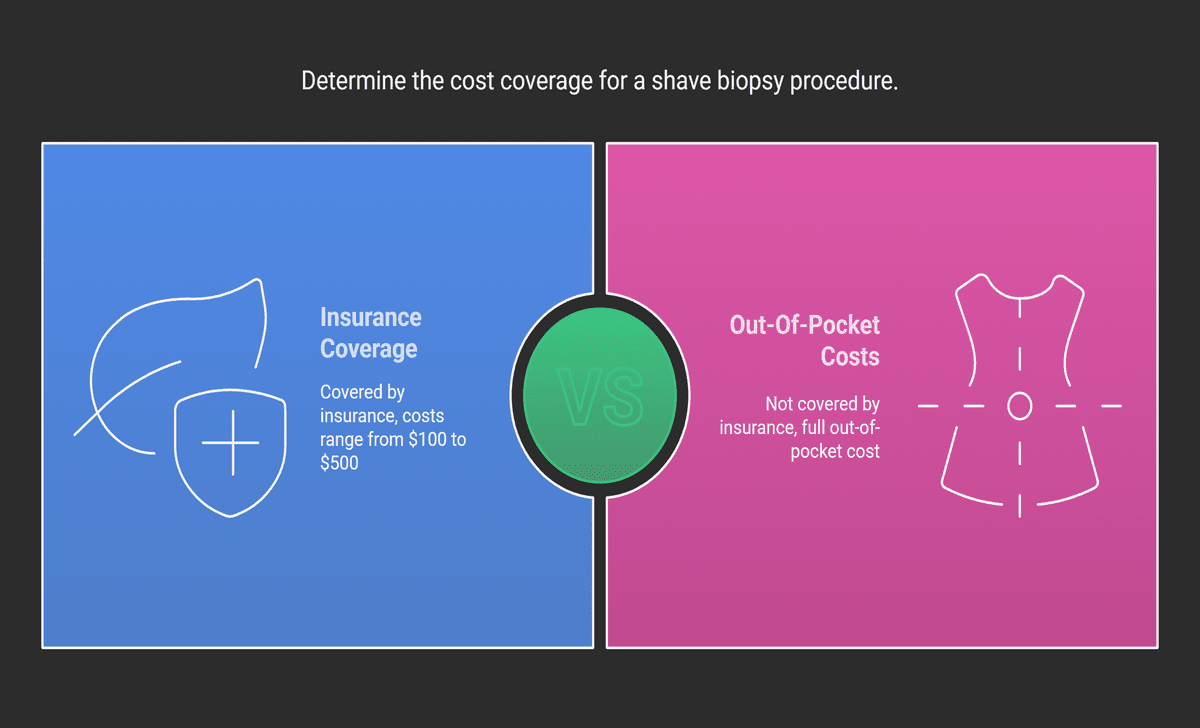 Determine the cost coverage for a shave biopsy procedure.

Insurance Coverage

Covered by insurance, costs range from \$100 to \$500

VS

Out-Of-Pocket Costs

Not covered by insurance, full out-of-pocket cost